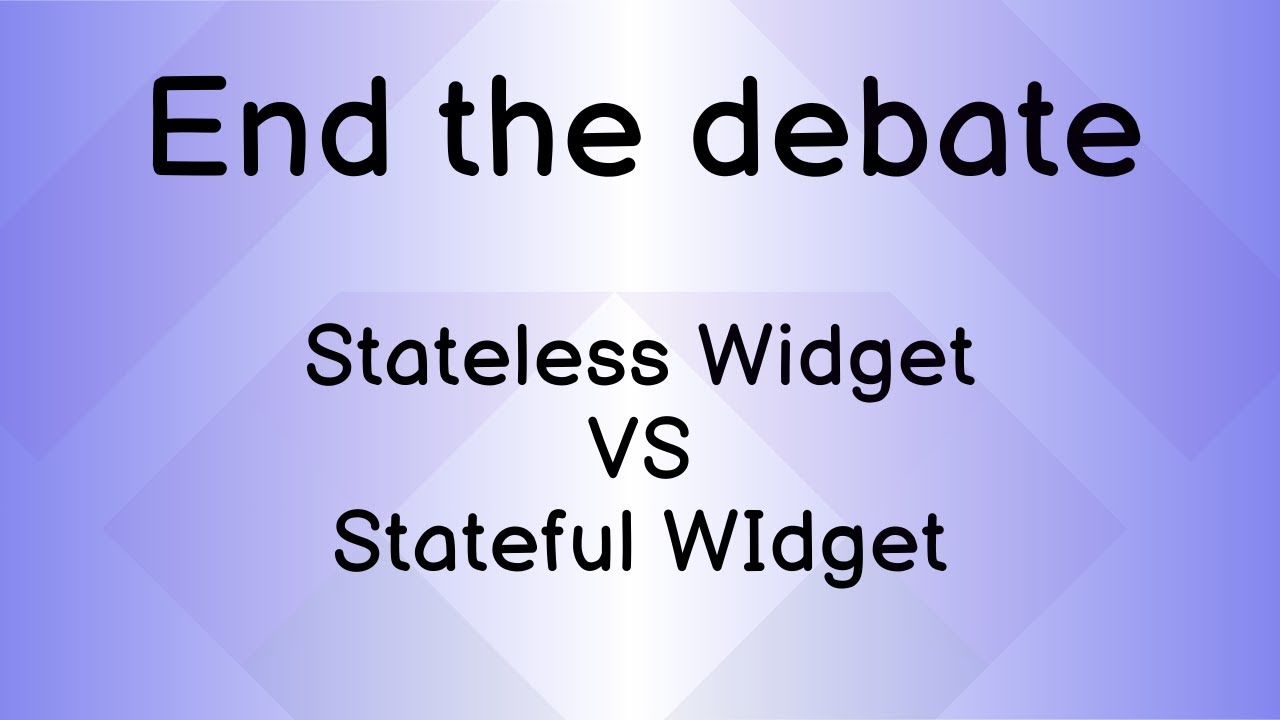 End the debate

Stateless Widget
VS
Stateful WIdget